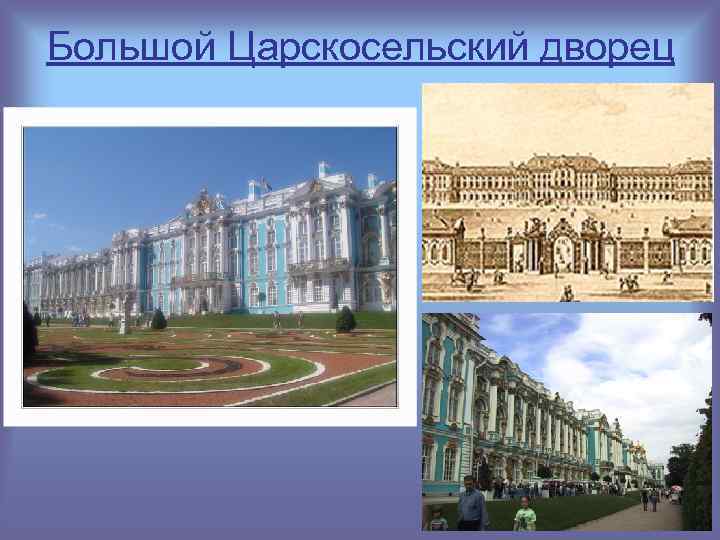 Большой Царскосельский дворец